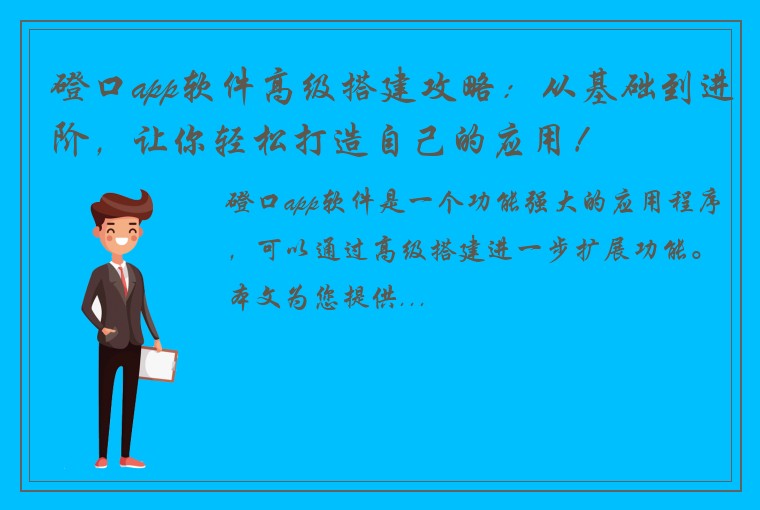 磴口app软件高级搭建攻略：从基础到进阶，让你轻松打造自己的应用！

磴口app软件是一个功能强大的应用程序，可以通过高级搭建进一步扩展功能。本文为您提供...